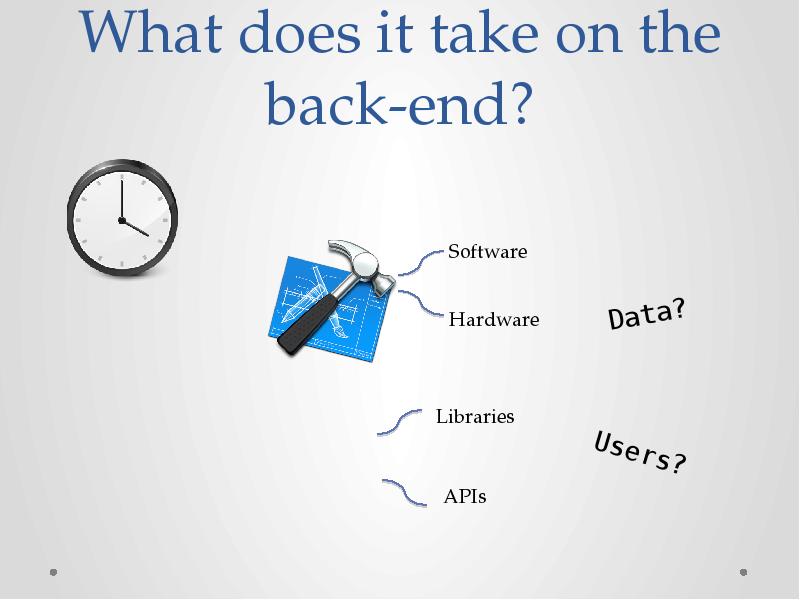 What does it take on the back-end?

Software

Hardware

Data?

Libraries

Users?

APIs